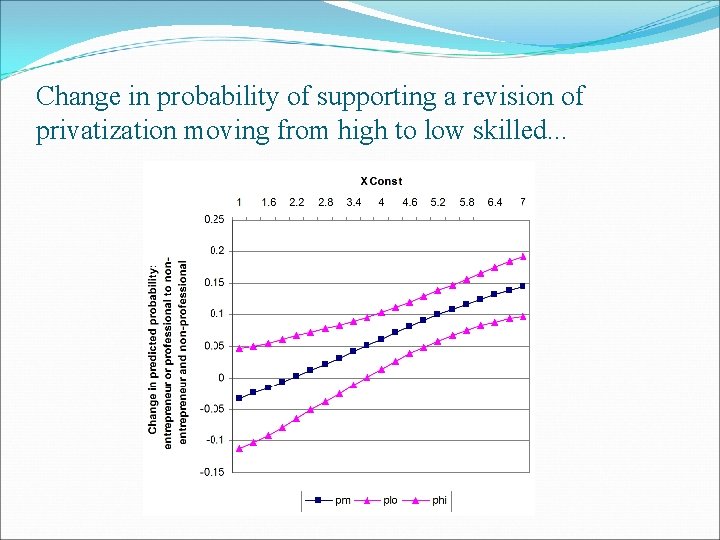 Change in probability of supporting a revision of privatization moving from high to low skilled...

X Const

1 1.6 2.2 2.8 3.4 4 4.6 5.2 5.8 6.4 7

0.25
0.2
0.15
0.1
0.05
0
-0.05
-0.1
-0.15

Change in predicted probability: entrepreneur or professional to non-entrepreneur and non-professional

pm plo phi